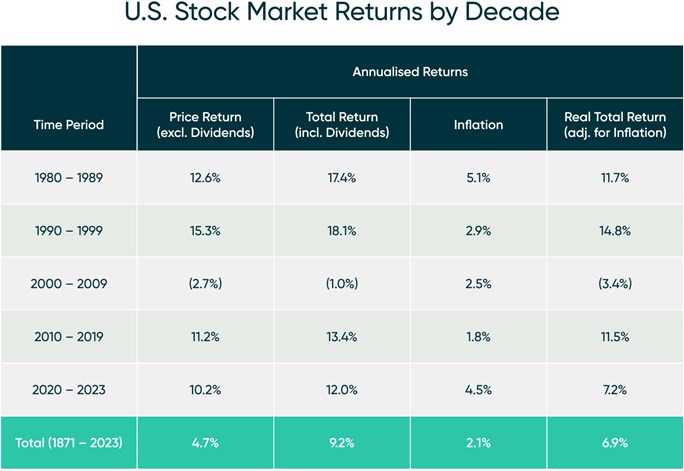 U.S. Stock Market Returns by Decade

| Time Period | Annualised Returns | | | |
|---|---|---|---|---|
| | Price Return (excl. Dividends) | Total Return (incl. Dividends) | Inflation | Real Total Return (adj. for Inflation) |
| 1980 – 1989 | 12.6% | 17.4% | 5.1% | 11.7% |
| 1990 – 1999 | 15.3% | 18.1% | 2.9% | 14.8% |
| 2000 – 2009 | (2.7%) | (1.0%) | 2.5% | (3.4%) |
| 2010 – 2019 | 11.2% | 13.4% | 1.8% | 11.5% |
| 2020 – 2023 | 10.2% | 12.0% | 4.5% | 7.2% |
| Total (1871 – 2023) | 4.7% | 9.2% | 2.1% | 6.9% |